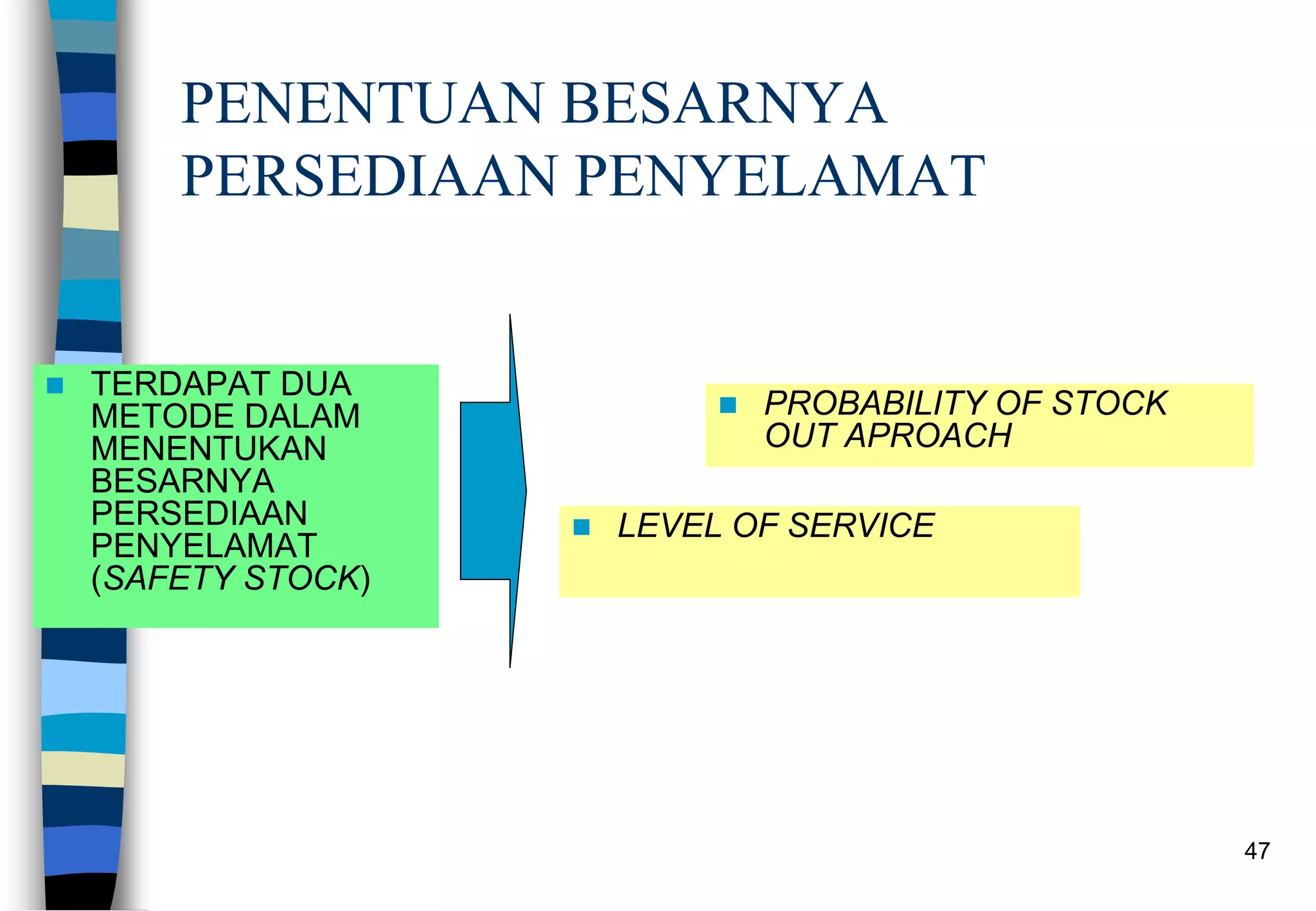 PENENTUAN BESARNYA PERSEDIAAN PENYELAMAT

TERDAPAT DUA METODE DALAM MENENTUKAN BESARNYA PERSEDIAAN PENYELAMAT (SAFETY STOCK)

PROBABILITY OF STOCK OUT APROACH

LEVEL OF SERVICE

47